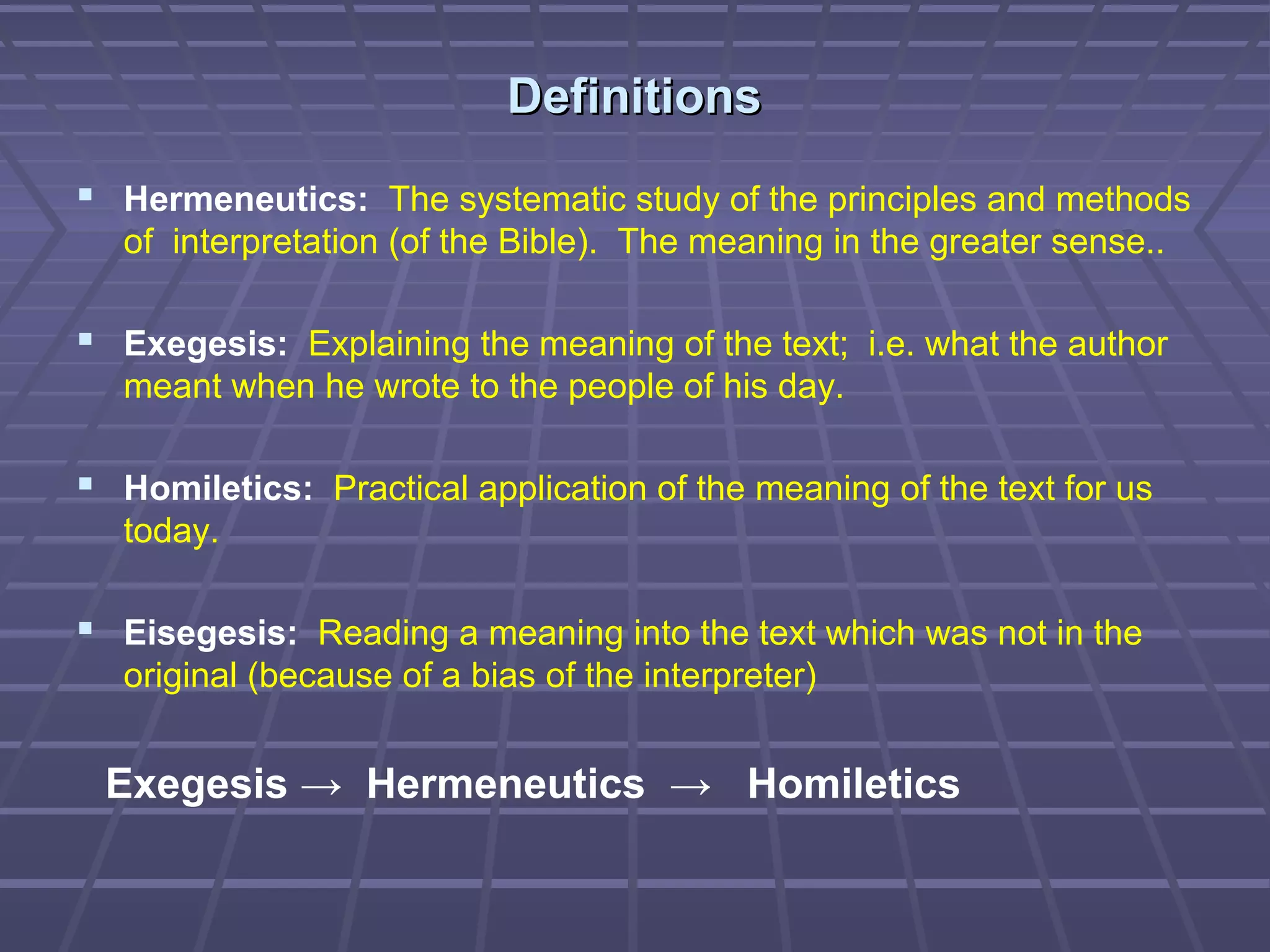 Definitions

▪ Hermeneutics: The systematic study of the principles and methods of interpretation (of the Bible). The meaning in the greater sense..

▪ Exegesis: Explaining the meaning of the text; i.e. what the author meant when he wrote to the people of his day.

▪ Homiletics: Practical application of the meaning of the text for us today.

▪ Eisegesis: Reading a meaning into the text which was not in the original (because of a bias of the interpreter)

Exegesis → Hermeneutics → Homiletics